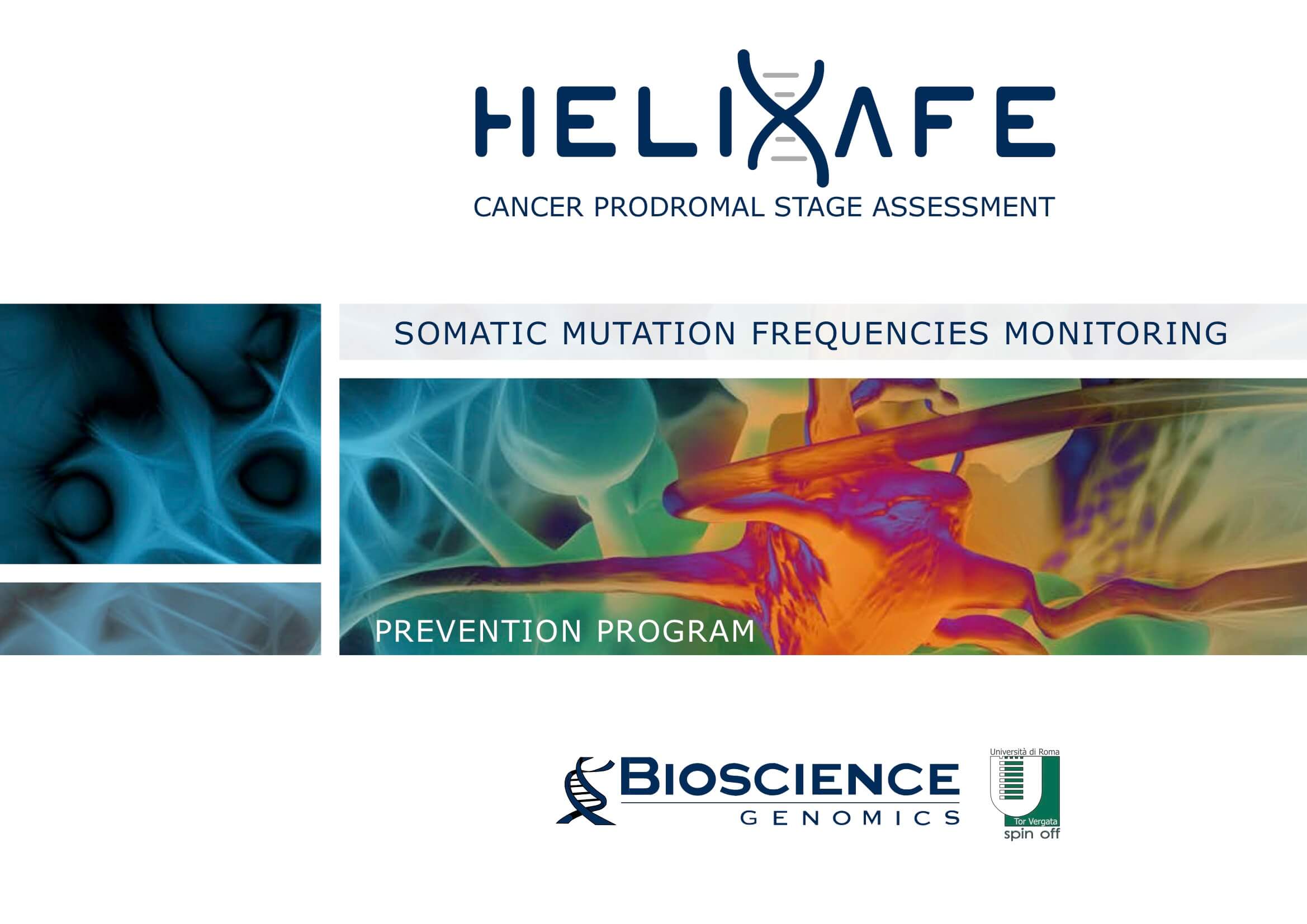 HELIXAFE

CANCER PRODROMAL STAGE ASSESSMENT

SOMATIC MUTATION FREQUENCIES MONITORING

PREVENTION PROGRAM

BIOSCIENCE
GENOMICS

Università di Roma
Tor Vergata
spin off